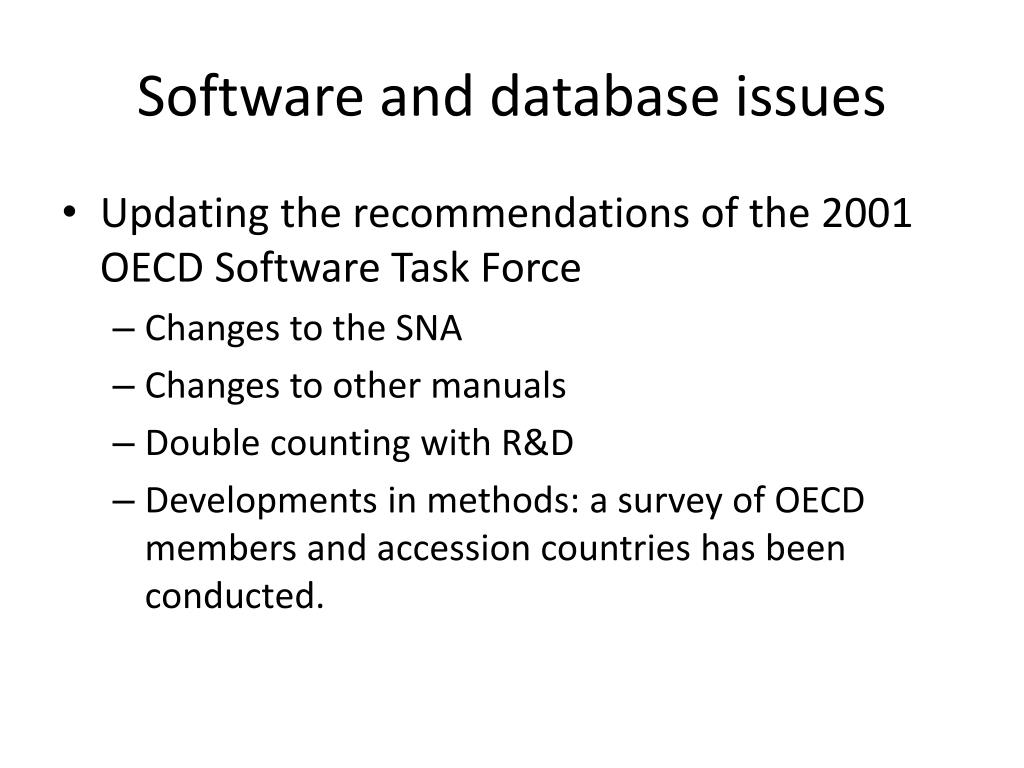 Software and database issues

• Updating the recommendations of the 2001 OECD Software Task Force
– Changes to the SNA
– Changes to other manuals
– Double counting with R&D
– Developments in methods: a survey of OECD members and accession countries has been conducted.